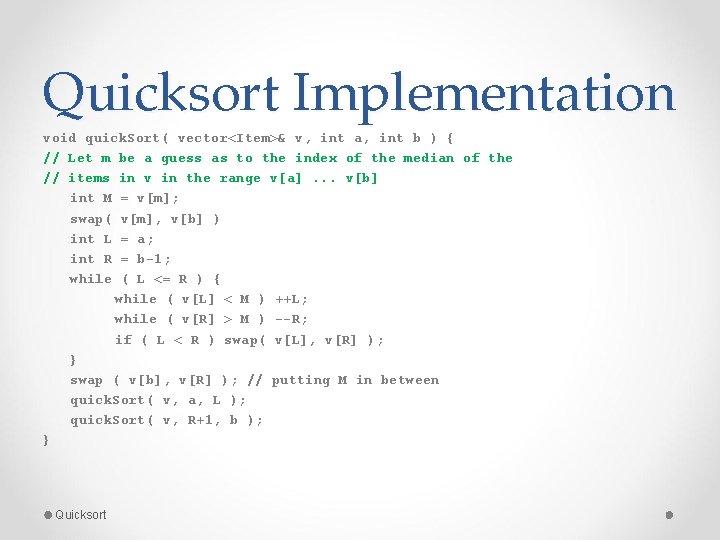 Quicksort Implementation

void quickSort( vector<Item>& v, int a, int b ) {
// Let m be a guess as to the index of the median of the
// items in v in the range v[a] ... v[b]
int M = v[m];
swap( v[m], v[b] )
int L = a;
int R = b-1;
while ( L <= R ) {
while ( v[L] < M ) ++L;
while ( v[R] > M ) --R;
if ( L < R ) swap( v[L], v[R] );
}
swap ( v[b], v[R] ); // putting M in between
quickSort( v, a, L );
quickSort( v, R+1, b );
}

Quicksort